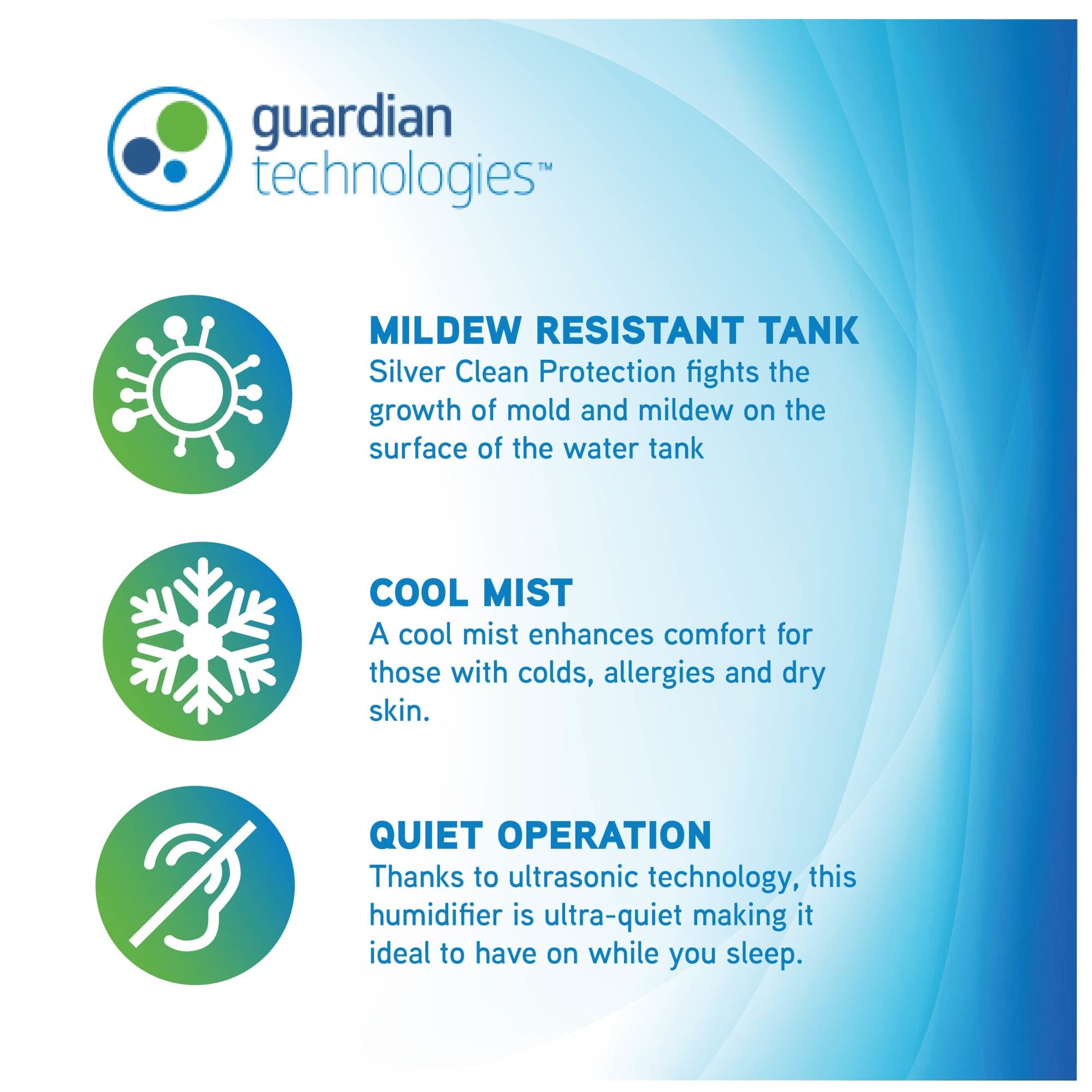 guardian
technologies™

MILDEW RESISTANT TANK
Silver Clean Protection fights the growth of mold and mildew on the surface of the water tank

COOL MIST
A cool mist enhances comfort for those with colds, allergies and dry skin.

QUIET OPERATION
Thanks to ultrasonic technology, this humidifier is ultra-quiet making it ideal to have on while you sleep.